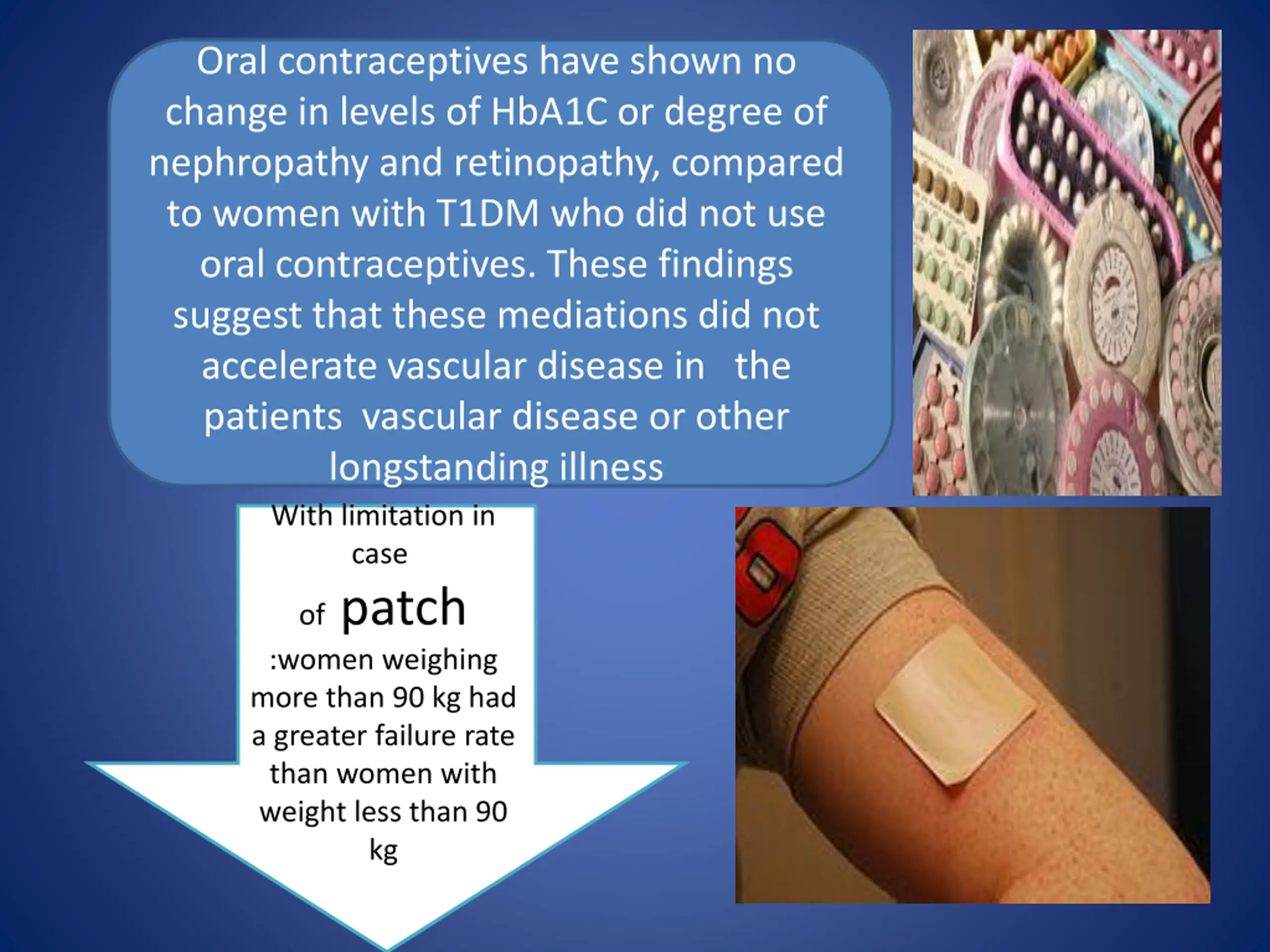 Oral contraceptives have shown no change in levels of HbA1C or degree of nephropathy and retinopathy, compared to women with T1DM who did not use oral contraceptives. These findings suggest that these mediations did not accelerate vascular disease in the patients vascular disease or other longstanding illness

With limitation in case of patch :women weighing more than 90 kg had a greater failure rate than women with weight less than 90 kg